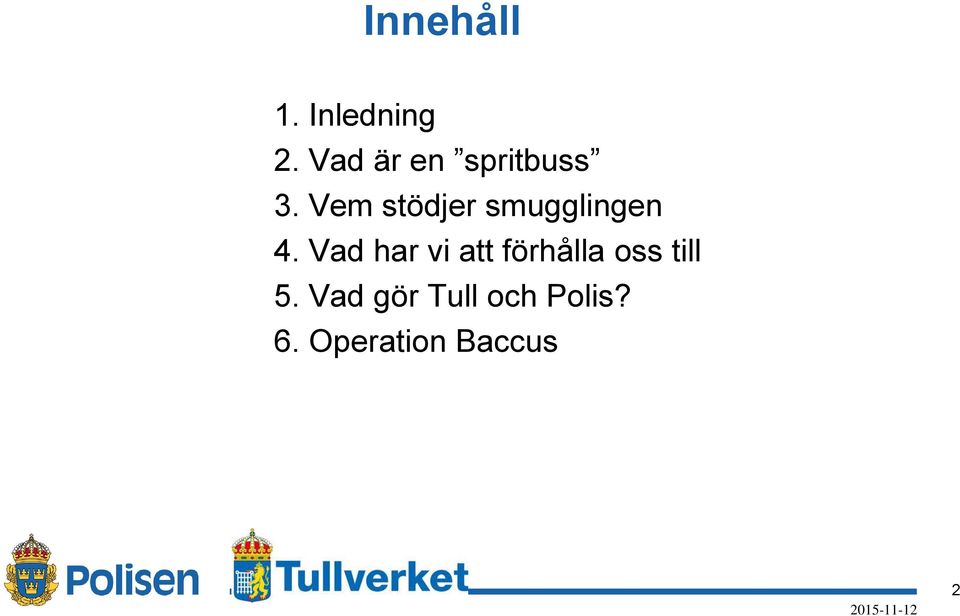 Innehåll

1. Inledning
2. Vad är en ”spritbuss”
3. Vem stödjer smugglingen
4. Vad har vi att förhålla oss till
5. Vad gör Tull och Polis?
6. Operation Baccus

Polisen

Tullverket

2

2015-11-12